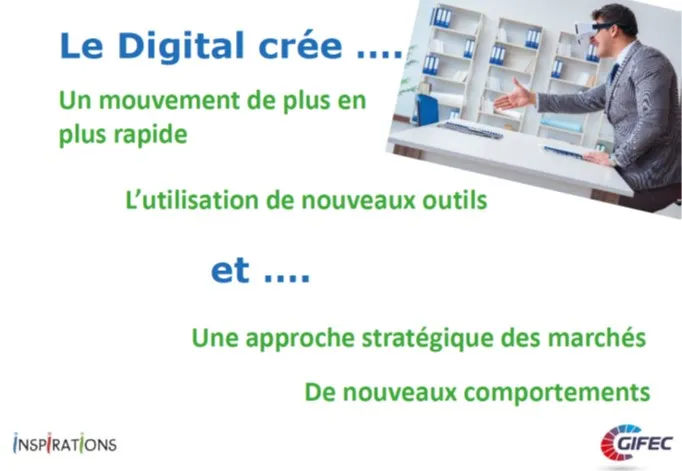 Le Digital crée ….

Un mouvement de plus en plus rapide

L'utilisation de nouveaux outils

et ….

Une approche stratégique des marchés

De nouveaux comportements

INSPIRATIONS

GIFEC